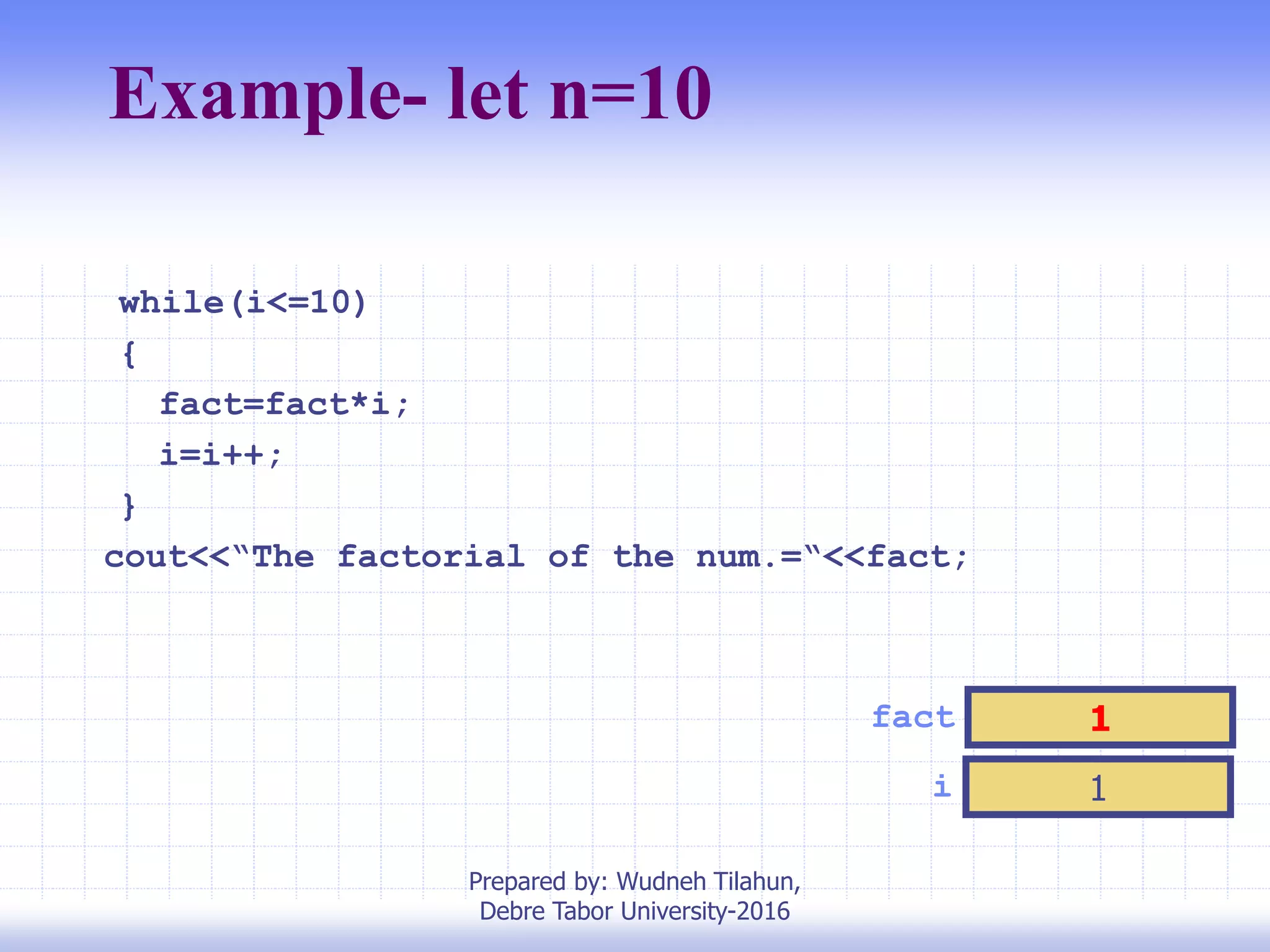 Example- let n=10

while(i<=10)
{
fact=fact*i;
i=i++;
}
cout<<“The factorial of the num.=“<<fact;

fact 1
i 1

Prepared by: Wudneh Tilahun, Debre Tabor University-2016